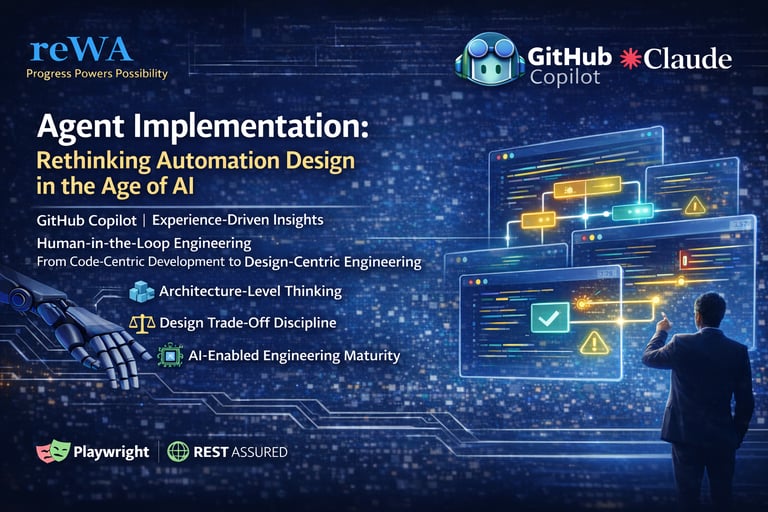 reWA
Progress Powers Possibility

GitHub Copilot Claude

Agent Implementation:
Rethinking Automation Design in the Age of AI

GitHub Copilot | Experience-Driven Insights
Human-in-the-Loop Engineering
From Code-Centric Development to Design-Centric Engineering

Architecture-Level Thinking
Design Trade-Off Discipline
AI-Enabled Engineering Maturity

Playwright | REST ASSURED